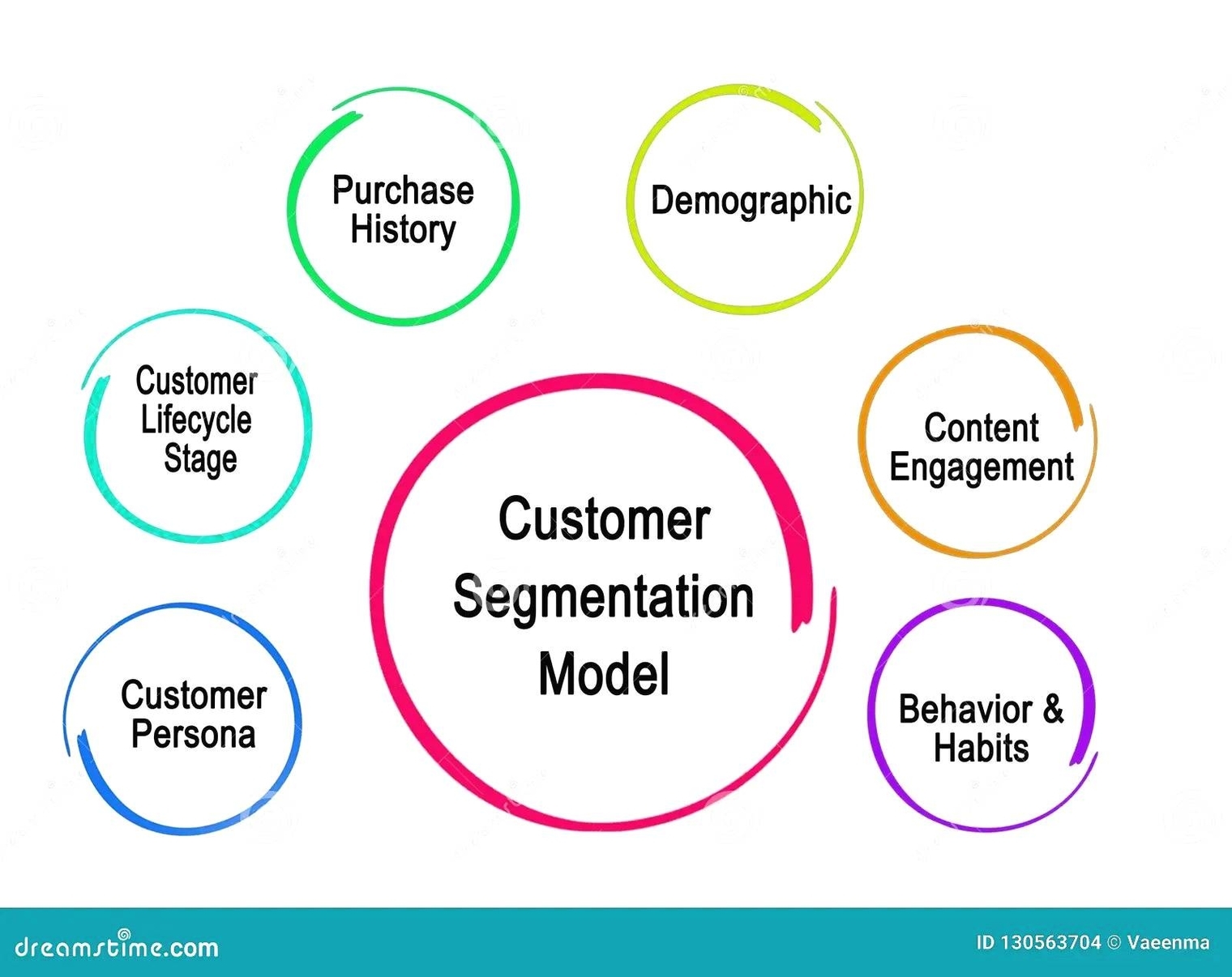 Purchase History

Demographic

Customer Lifecycle Stage

Content Engagement

Customer Segmentation Model

Customer Persona

Behavior & Habits

dreamstime.com

ID 130563704 © Vaeenma